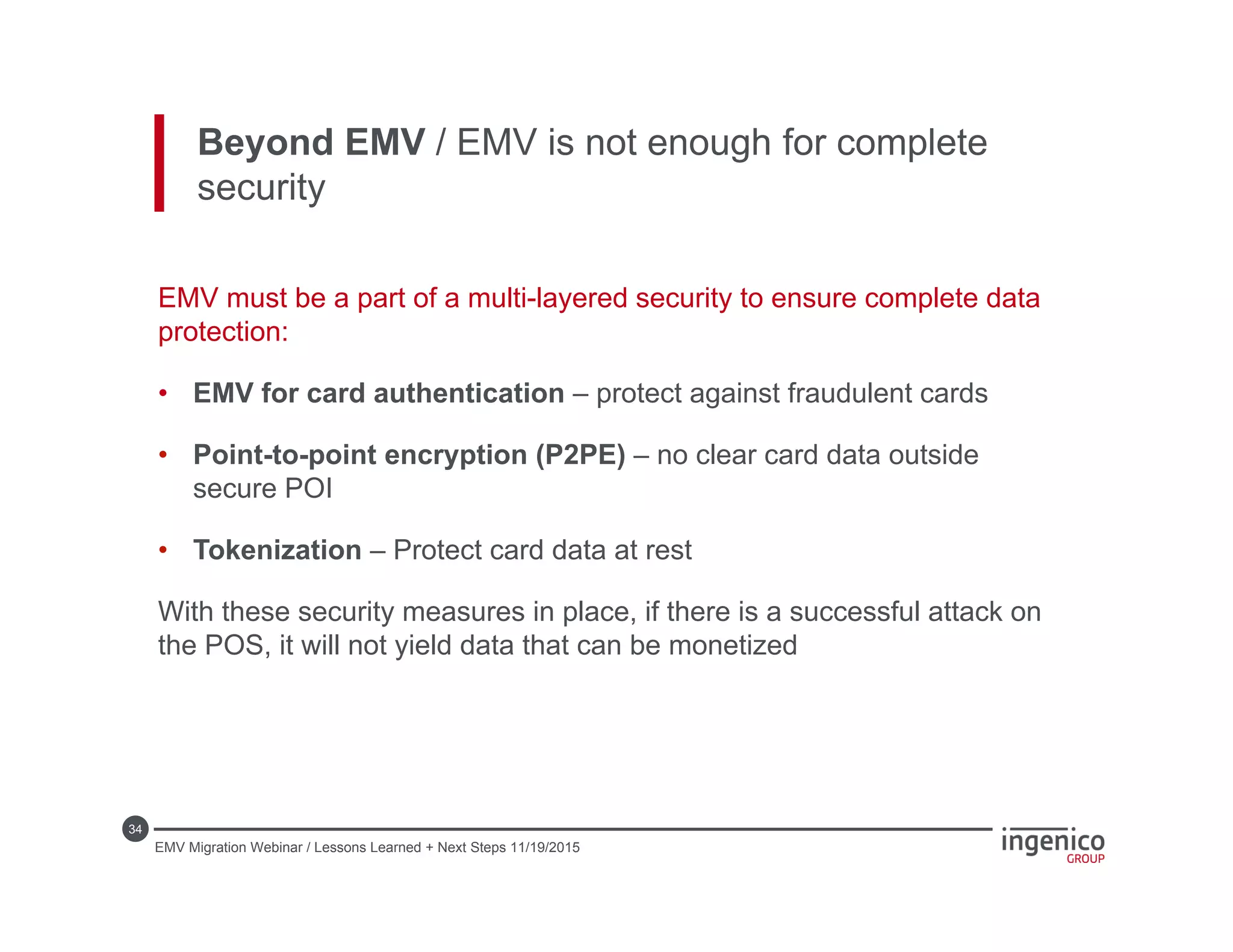 Beyond EMV / EMV is not enough for complete security

EMV must be a part of a multi-layered security to ensure complete data protection:

• EMV for card authentication – protect against fraudulent cards

• Point-to-point encryption (P2PE) – no clear card data outside secure POI

• Tokenization – Protect card data at rest

With these security measures in place, if there is a successful attack on the POS, it will not yield data that can be monetized

34

EMV Migration Webinar / Lessons Learned + Next Steps 11/19/2015

ingenico GROUP